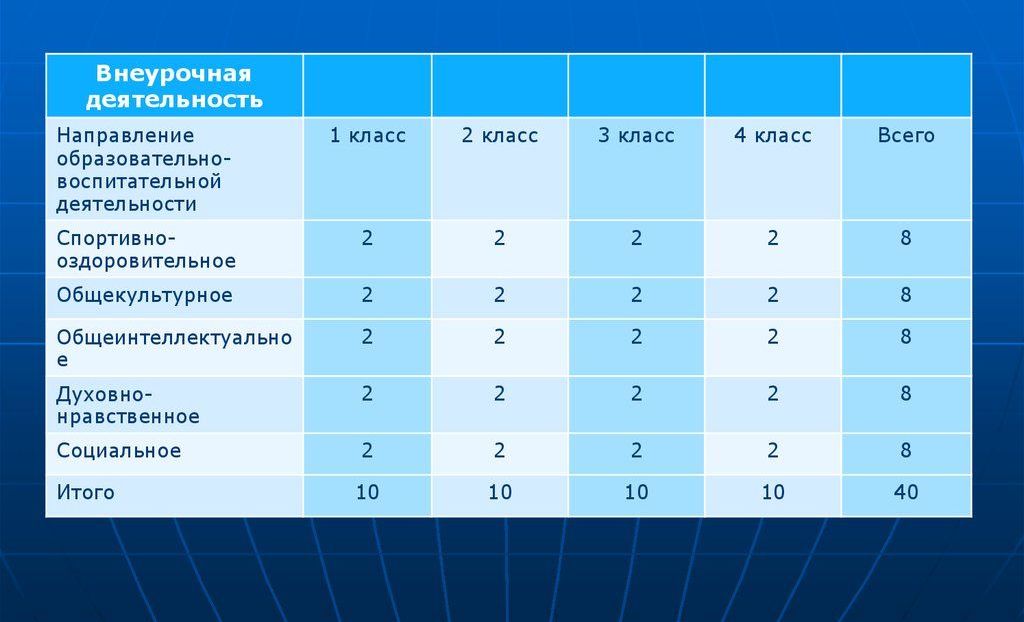 | Внеурочная деятельность | | | | | |
|---|---|---|---|---|---|
| Направление образовательно-воспитательной деятельности | 1 класс | 2 класс | 3 класс | 4 класс | Всего |
| Спортивно-оздоровительное | 2 | 2 | 2 | 2 | 8 |
| Общекультурное | 2 | 2 | 2 | 2 | 8 |
| Общеинтеллектуальное | 2 | 2 | 2 | 2 | 8 |
| Духовно-нравственное | 2 | 2 | 2 | 2 | 8 |
| Социальное | 2 | 2 | 2 | 2 | 8 |
| Итого | 10 | 10 | 10 | 10 | 40 |